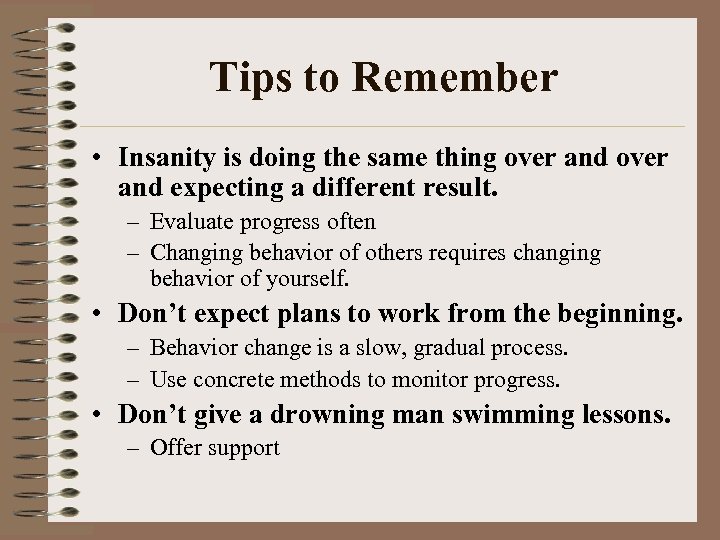 Tips to Remember

• Insanity is doing the same thing over and over and expecting a different result.
– Evaluate progress often
– Changing behavior of others requires changing behavior of yourself.

• Don’t expect plans to work from the beginning.
– Behavior change is a slow, gradual process.
– Use concrete methods to monitor progress.

• Don’t give a drowning man swimming lessons.
– Offer support